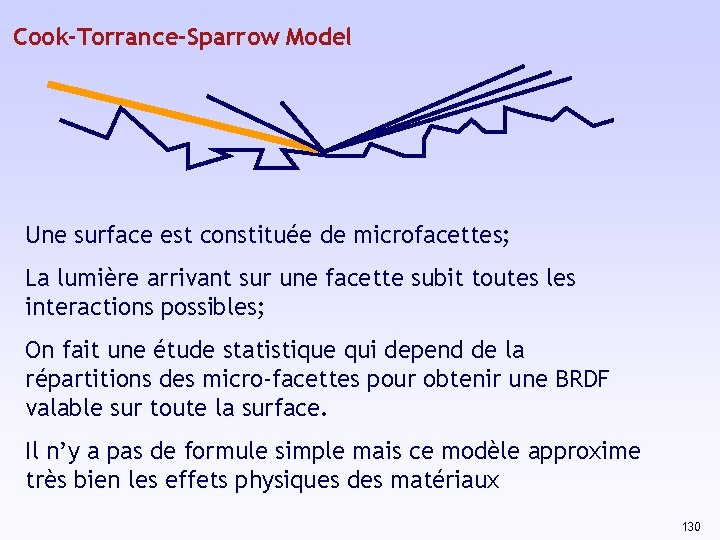 Cook-Torrance-Sparrow Model

Une surface est constituée de microfacettes;

La lumière arrivant sur une facette subit toutes les interactions possibles;

On fait une étude statistique qui depend de la répartitions des micro-facettes pour obtenir une BRDF valable sur toute la surface.

Il n'y a pas de formule simple mais ce modèle approxime très bien les effets physiques des matériaux

130